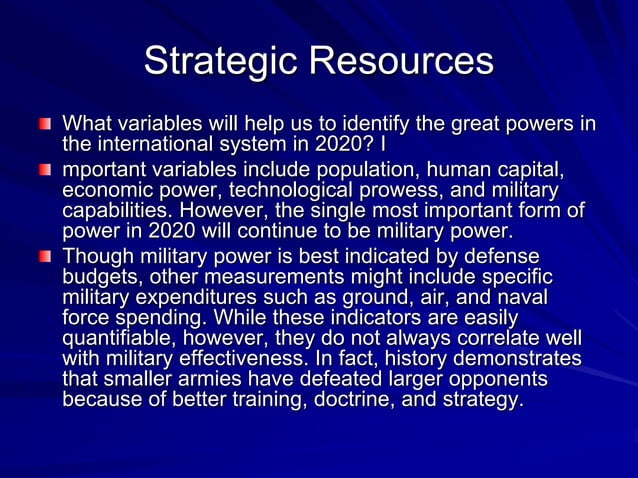 Strategic Resources

What variables will help us to identify the great powers in the international system in 2020? I

mportant variables include population, human capital, economic power, technological prowess, and military capabilities. However, the single most important form of power in 2020 will continue to be military power.

Though military power is best indicated by defense budgets, other measurements might include specific military expenditures such as ground, air, and naval force spending. While these indicators are easily quantifiable, however, they do not always correlate well with military effectiveness. In fact, history demonstrates that smaller armies have defeated larger opponents because of better training, doctrine, and strategy.